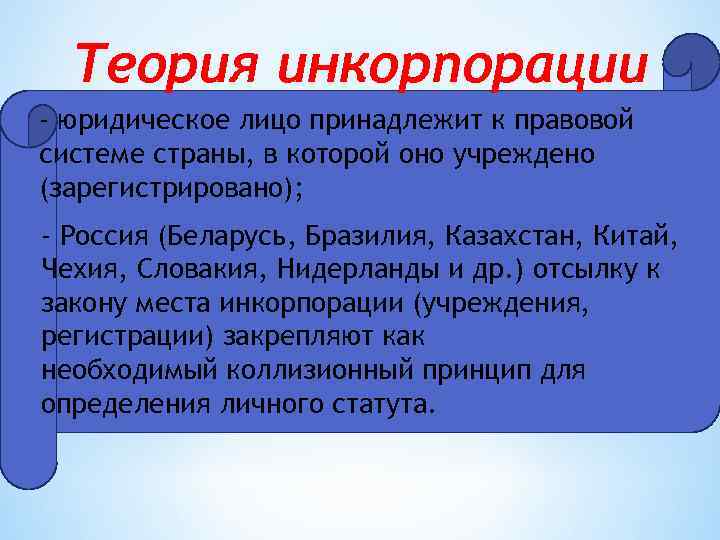 Теория инкорпорации

- юридическое лицо принадлежит к правовой системе страны, в которой оно учреждено (зарегистрировано);

- Россия (Беларусь, Бразилия, Казахстан, Китай, Чехия, Словакия, Нидерланды и др.) отсылку к закону места инкорпорации (учреждения, регистрации) закрепляют как необходимый коллизионный принцип для определения личного статута.